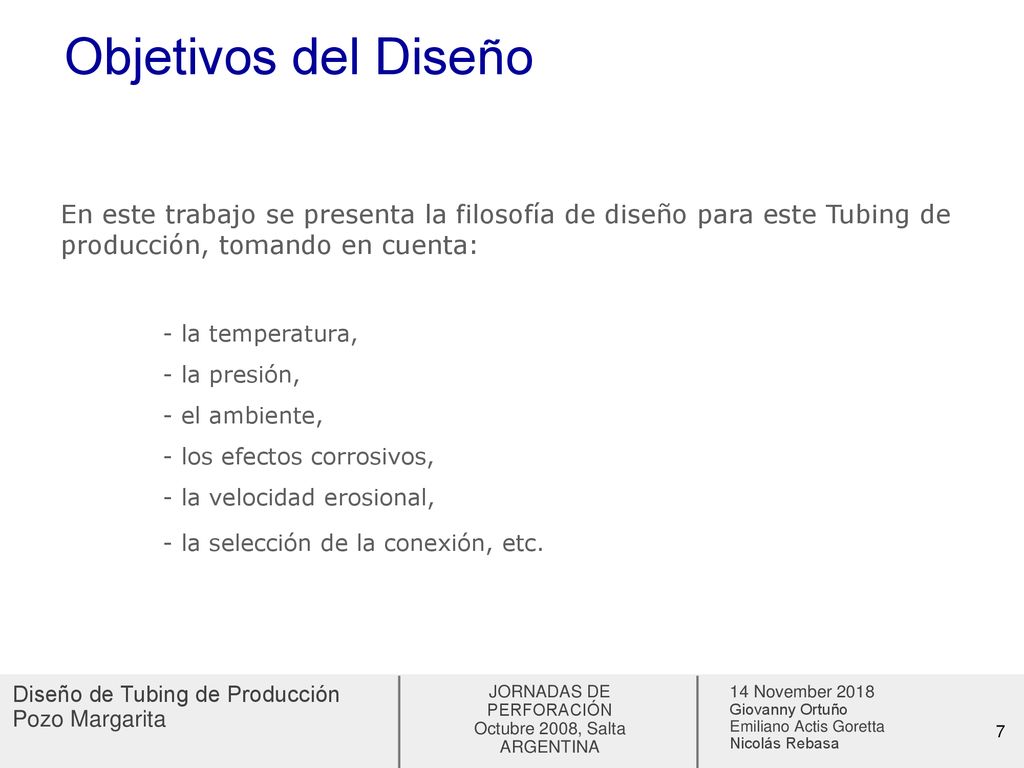 Objetivos del Diseño

En este trabajo se presenta la filosofía de diseño para este Tubing de producción, tomando en cuenta:

- la temperatura,
- la presión,
- el ambiente,
- los efectos corrosivos,
- la velocidad erosional,
- la selección de la conexión, etc.

Diseño de Tubing de Producción
Pozo Margarita

JORNADAS DE PERFORACIÓN
Octubre 2008, Salta
ARGENTINA

14 November 2018
Giovanny Ortuño
Emiliano Actis Goretta
Nicolás Rebasa

7